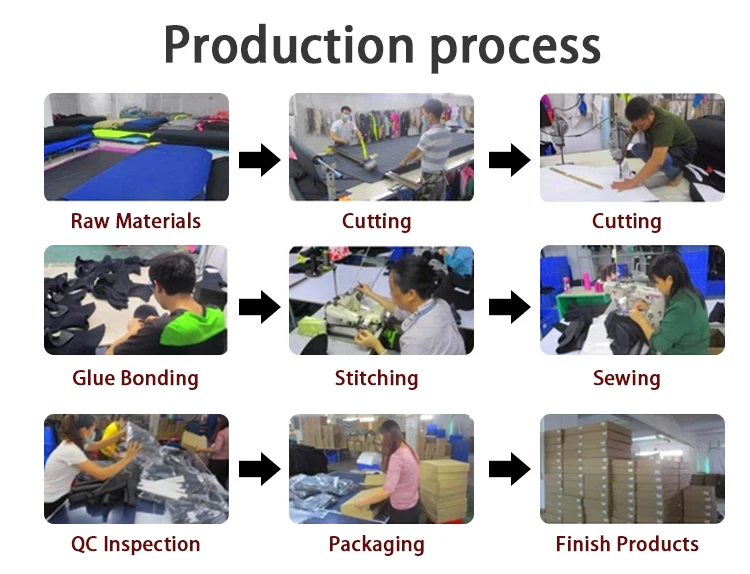 Production process

Raw Materials

Cutting

Cutting

Glue Bonding

Stitching

Sewing

QC Inspection

Packaging

Finish Products